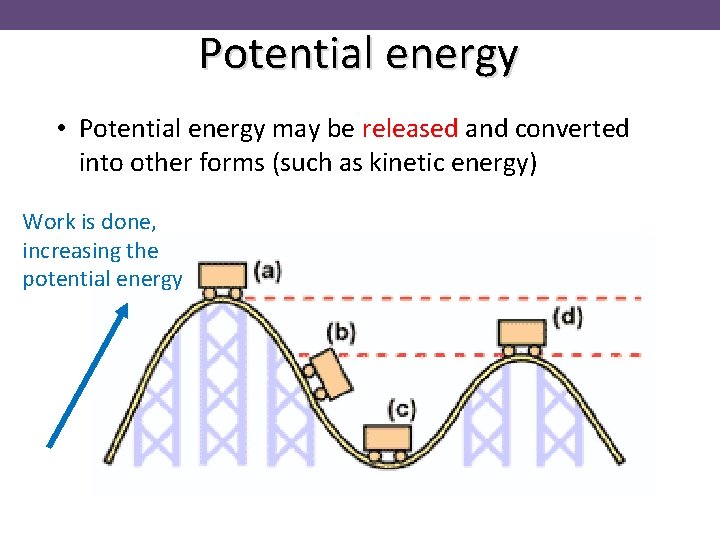 Potential energy

• Potential energy may be released and converted into other forms (such as kinetic energy)

Work is done, increasing the potential energy

(a)

(b)

(c)

(d)